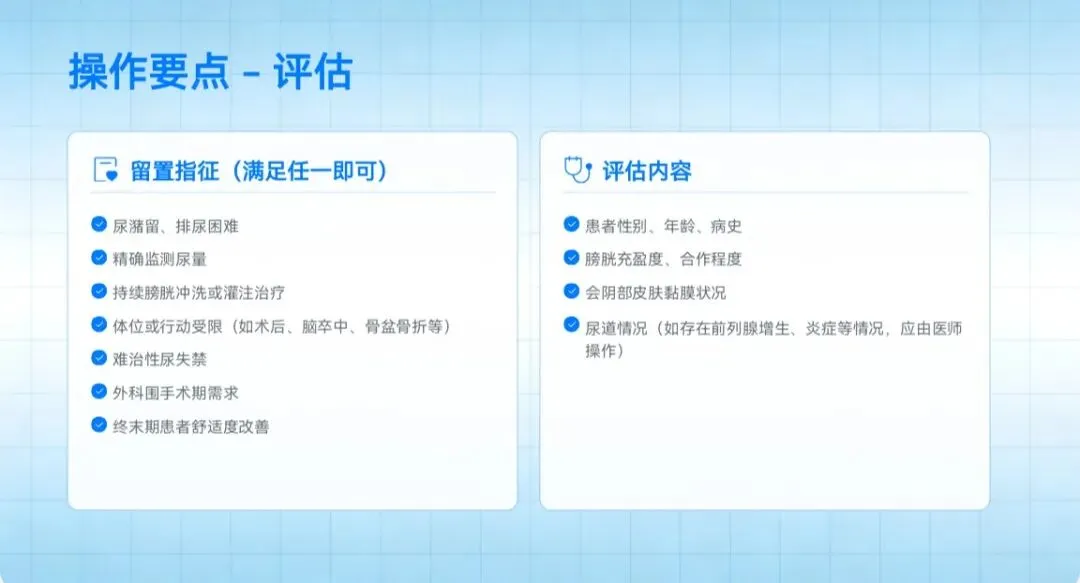 操作要点 - 评估

留置指征（满足任一即可）

尿潴留、排尿困难

精确监测尿量

持续膀胱冲洗或灌注治疗

体位或行动受限（如术后、脑卒中、骨盆骨折等）

难治性尿失禁

外科围手术期需求

终末期患者舒适度改善

评估内容

患者性别、年龄、病史

膀胱充盈度、合作程度

会阴部皮肤黏膜状况

尿道情况（如存在前列腺增生、炎症等情况，应由医师操作）